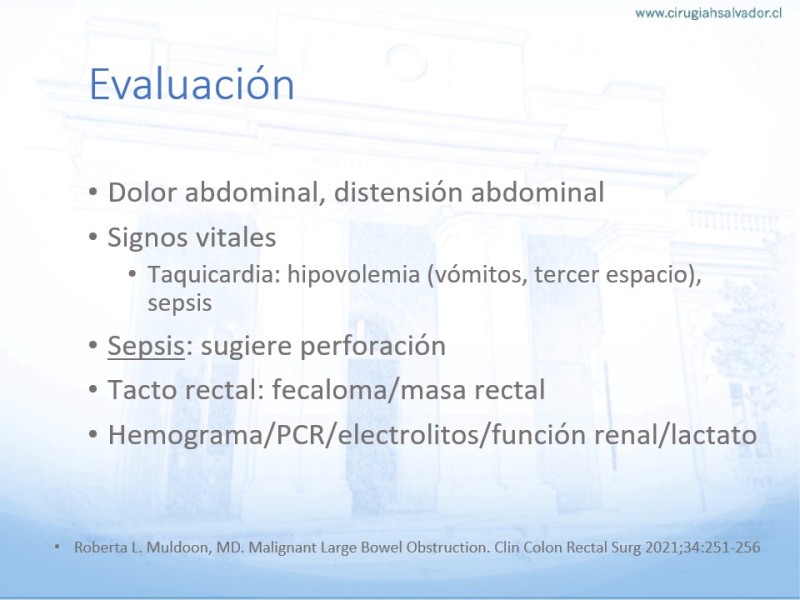 www.cirugiahsalvador.cl

Evaluación

• Dolor abdominal, distensión abdominal
• Signos vitales
  • Taquicardia: hipovolemia (vómitos, tercer espacio), sepsis
• Sepsis: sugiere perforación
• Tacto rectal: fecaloma/masa rectal
• Hemograma/PCR/electrolitos/función renal/lactato

• Roberta L. Muldoon, MD. Malignant Large Bowel Obstruction. Clin Colon Rectal Surg 2021;34:251-256